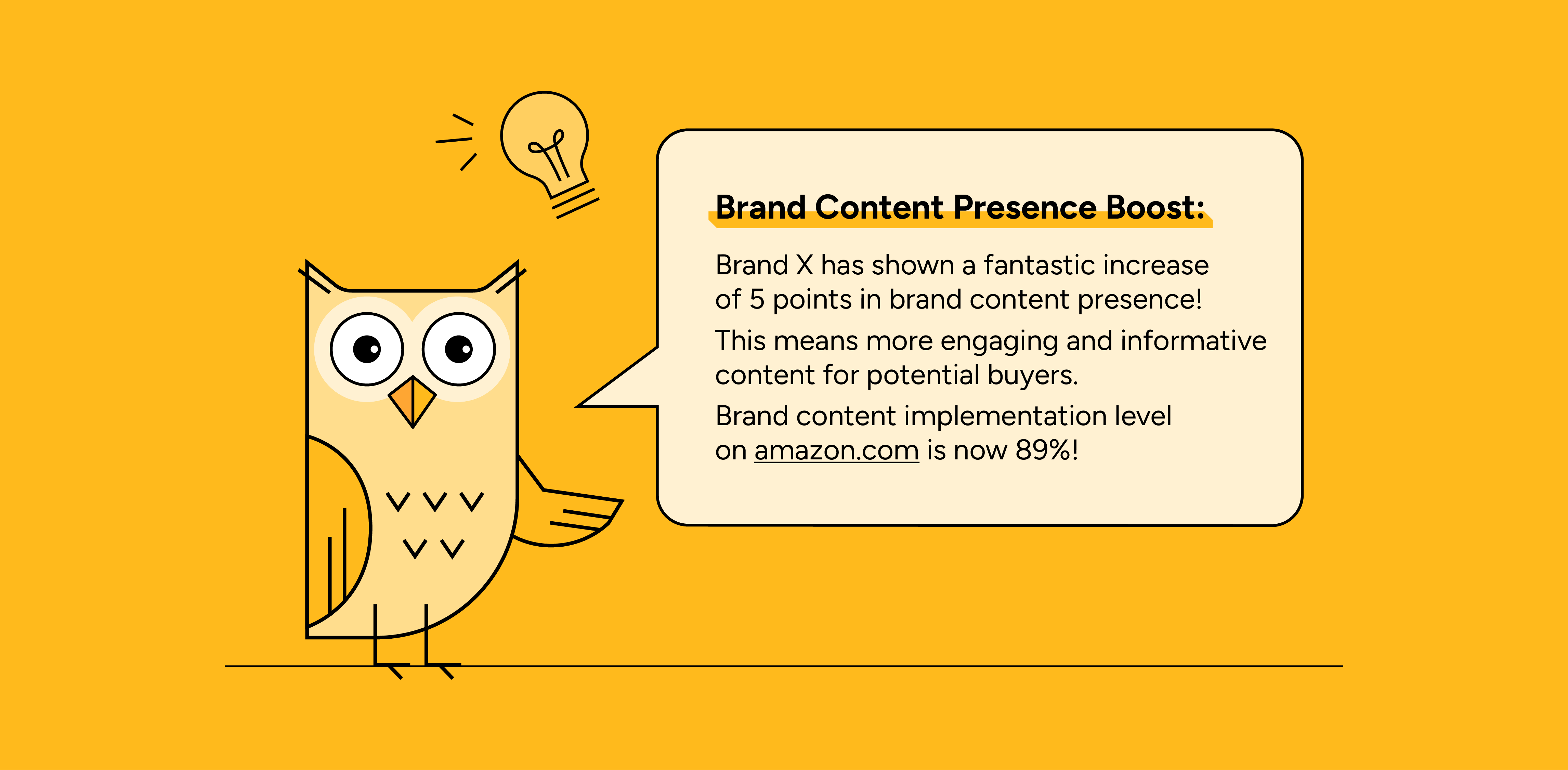 Brand Content Presence Boost:

Brand X has shown a fantastic increase of 5 points in brand content presence!

This means more engaging and informative content for potential buyers.

Brand content implementation level on amazon.com is now 89%!